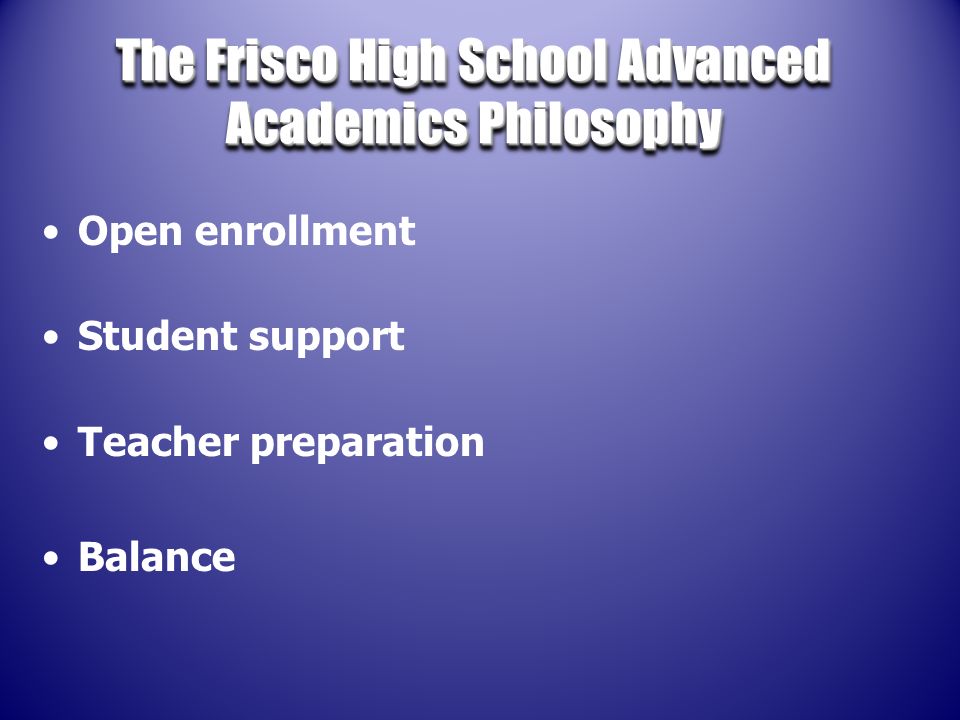 The Frisco High School Advanced Academics Philosophy

• Open enrollment

• Student support

• Teacher preparation

• Balance